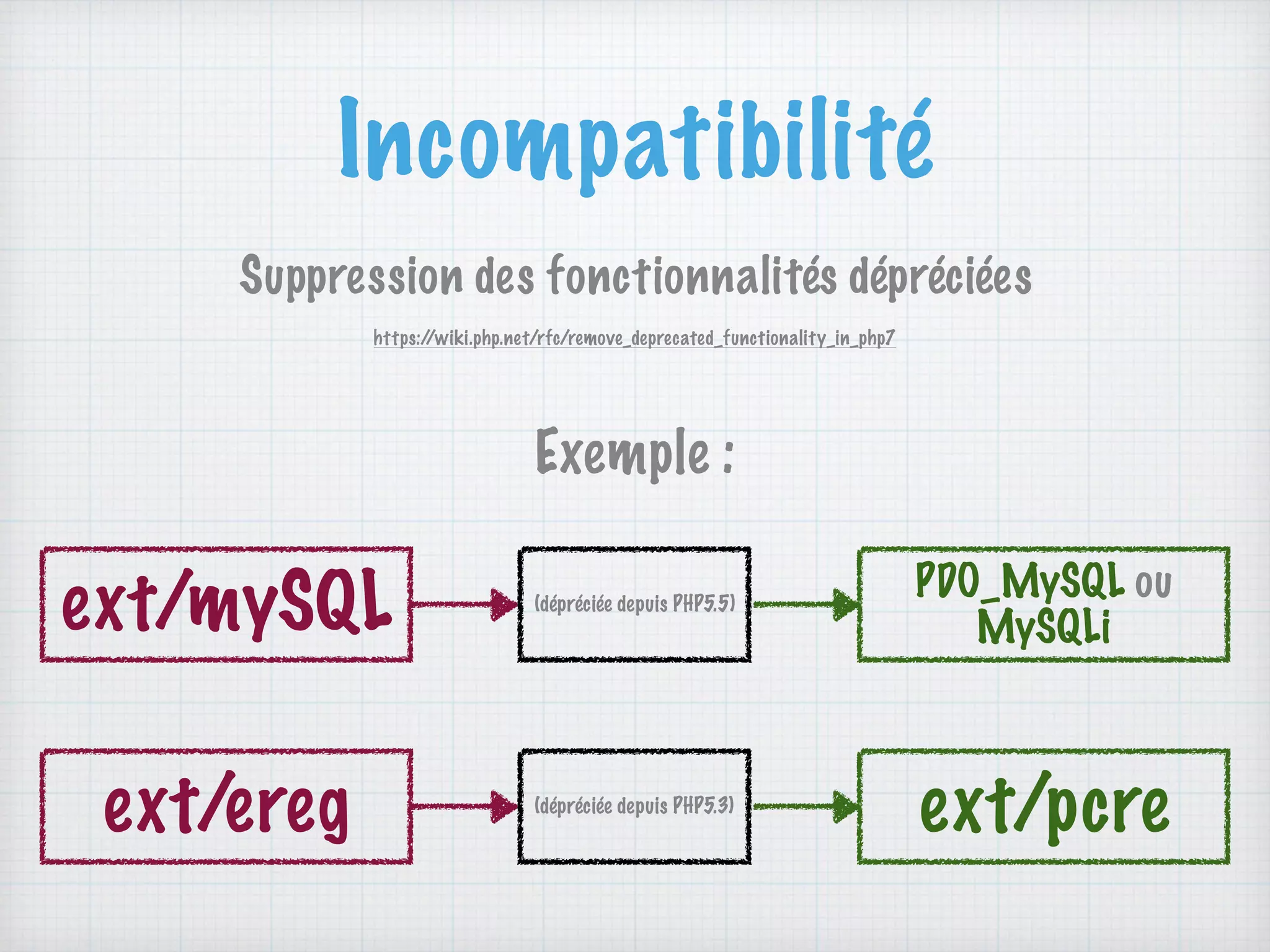 Incompatibilité

Suppression des fonctionnalités dépréciées

https://wiki.php.net/rfc/remove_deprecated_functionality_in_php7

Exemple :

ext/mySQL

(dépréciée depuis PHP5.5)

PDO_MySQL ou MySQLi

ext/ereg

(dépréciée depuis PHP5.3)

ext/pcre